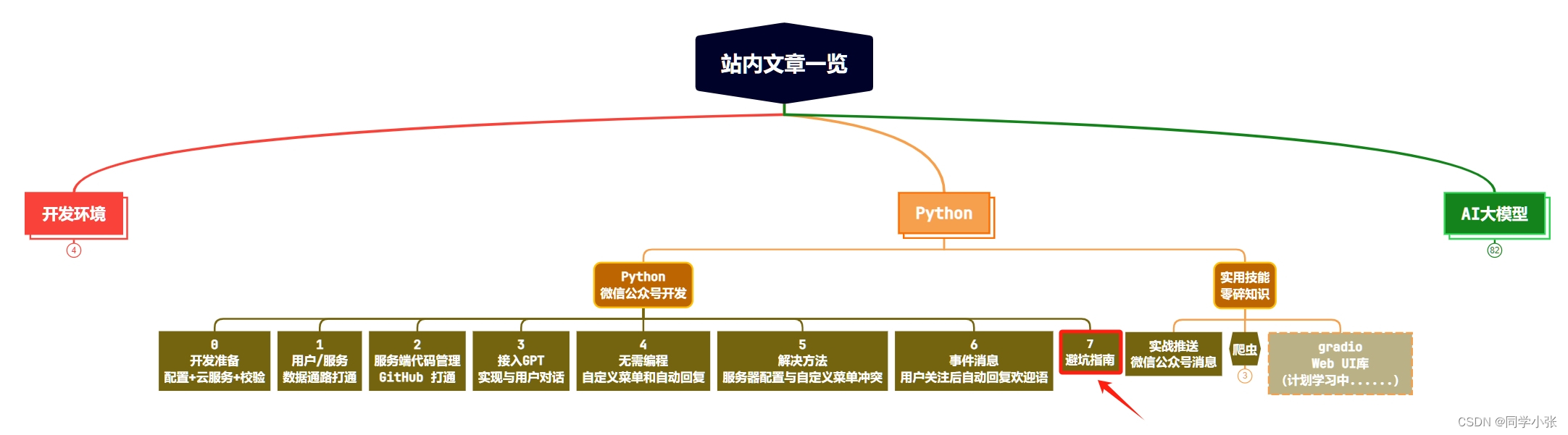 站内文章一览

开发环境
4

Python

AI大模型
82

Python
微信公众号开发

实用技能
零碎知识

0
开发准备
配置+云服务+校验

1
用户/服务
数据通路打通

2
服务端代码管理
GitHub 打通

3
接入GPT
实现与用户对话

4
无需编程
自定义菜单和自动回复

5
解决方法
服务器配置与自定义菜单冲突

6
事件消息
用户关注后自动回复欢迎语

7
避坑指南

实战推送
微信公众号消息

爬虫
3

gradio
Web UI库
(计划学习中......)

CSDN @同学小张